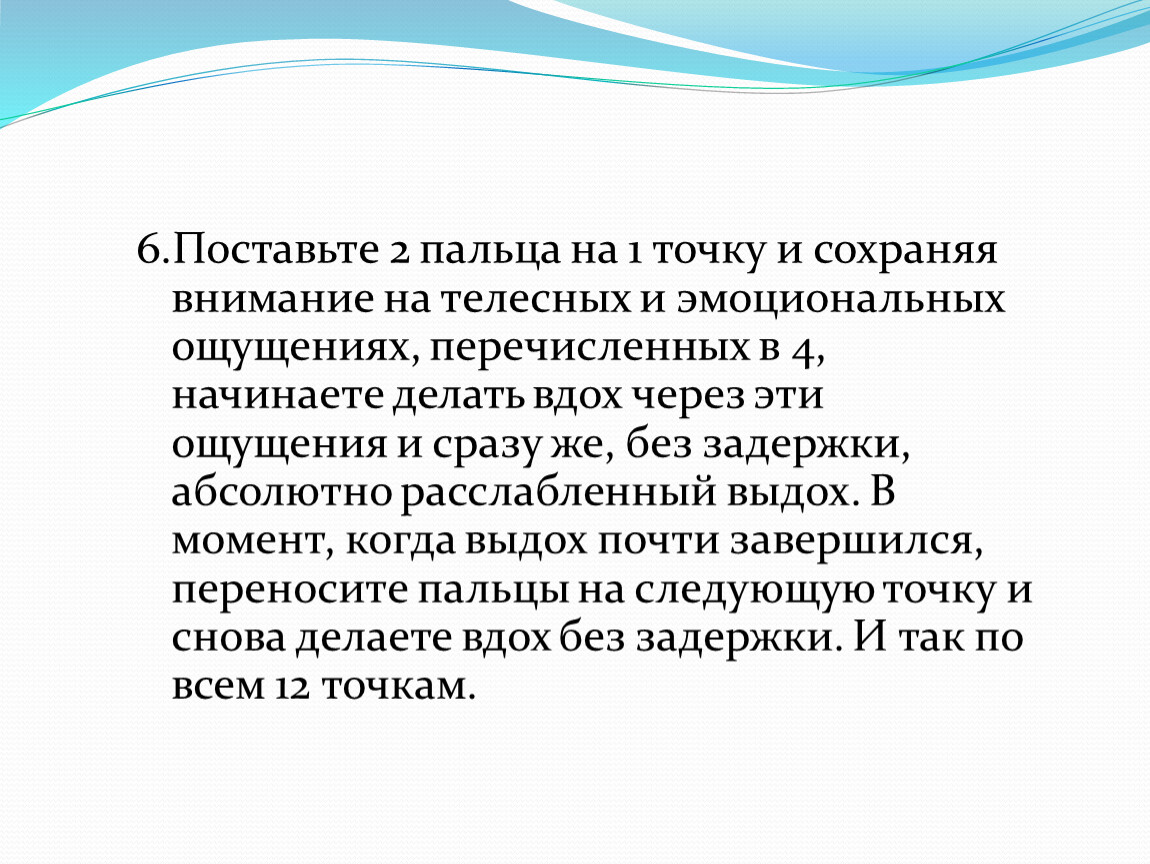 6.Поставьте 2 пальца на 1 точку и сохраняя внимание на телесных и эмоциональных ощущениях, перечисленных в 4, начинаете делать вдох через эти ощущения и сразу же, без задержки, абсолютно расслабленный выдох. В момент, когда выдох почти завершился, переносите пальцы на следующую точку и снова делаете вдох без задержки. И так по всем 12 точкам.